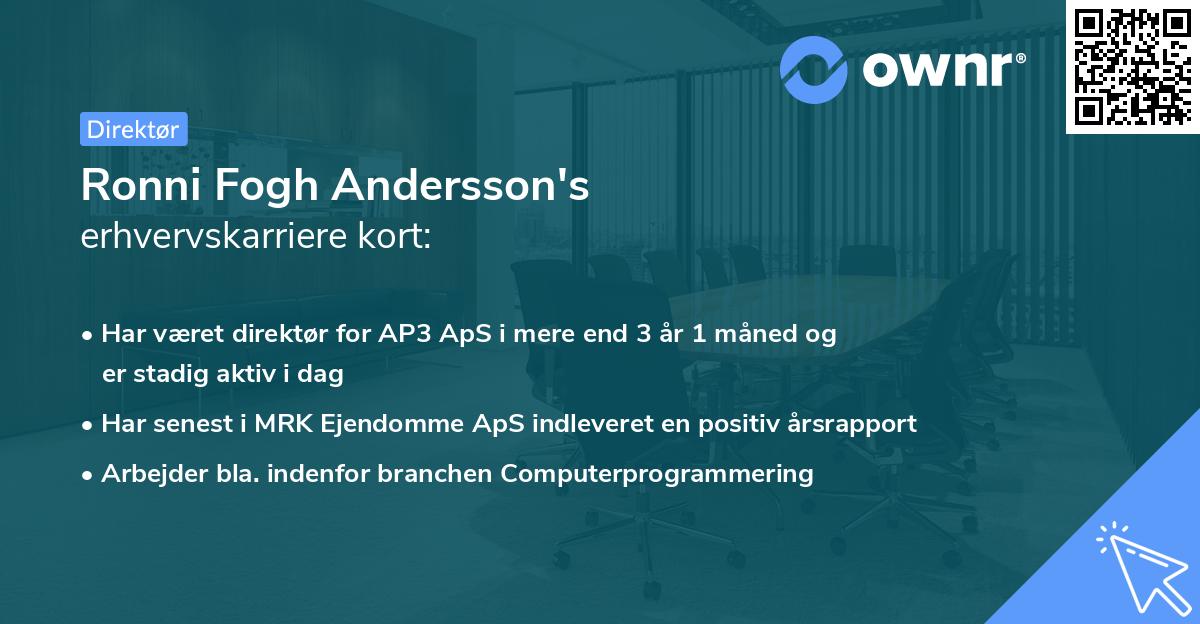 ownr®

Direktør

Ronni Fogh Andersson's
erhvervskarriere kort:

• Har været direktør for AP3 ApS i mere end 3 år 1 måned og er stadig aktiv i dag

• Har senest i MRK Ejendomme ApS indleveret en positiv årsrapport

• Arbejder bla. indenfor branchen Computerprogrammering